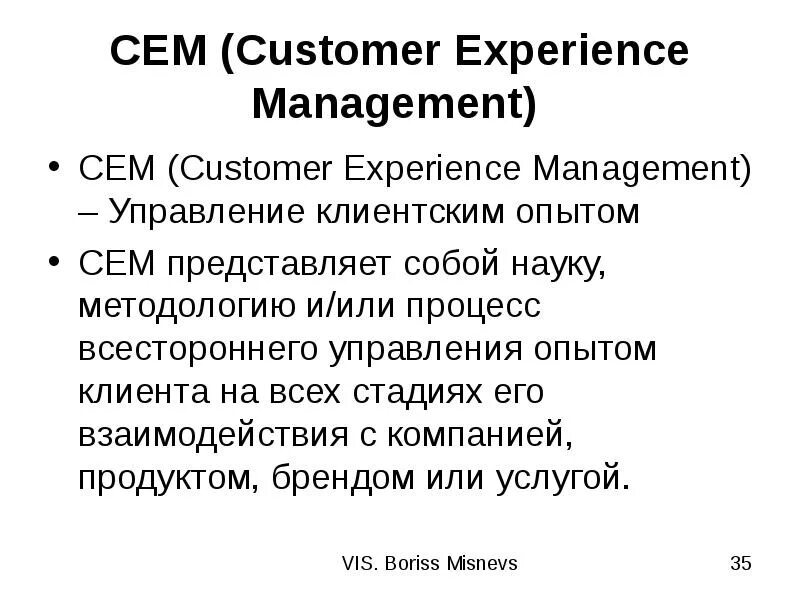 CEM (Customer Experience Management)

• CEM (Customer Experience Management) – Управление клиентским опытом

• CEM представляет собой науку, методологию и/или процесс всестороннего управления опытом клиента на всех стадиях его взаимодействия с компанией, продуктом, брендом или услугой.

VIS. Boriss Misnevs

35